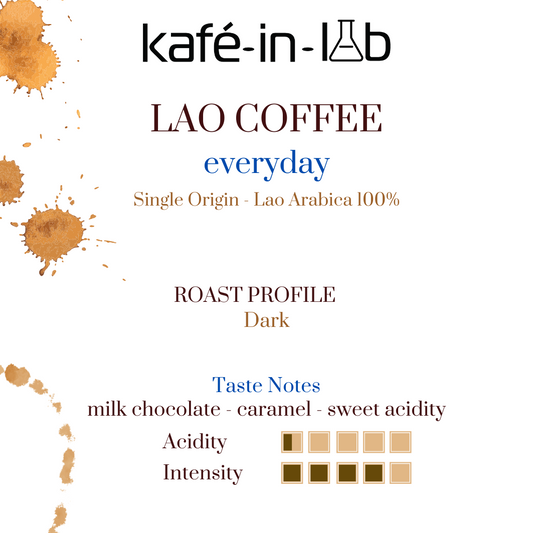 kafé-in-lab

LAO COFFEE

everyday

Single Origin - Lao Arabica 100%

ROAST PROFILE
Dark

Taste Notes
milk chocolate - caramel - sweet acidity

Acidity

Intensity